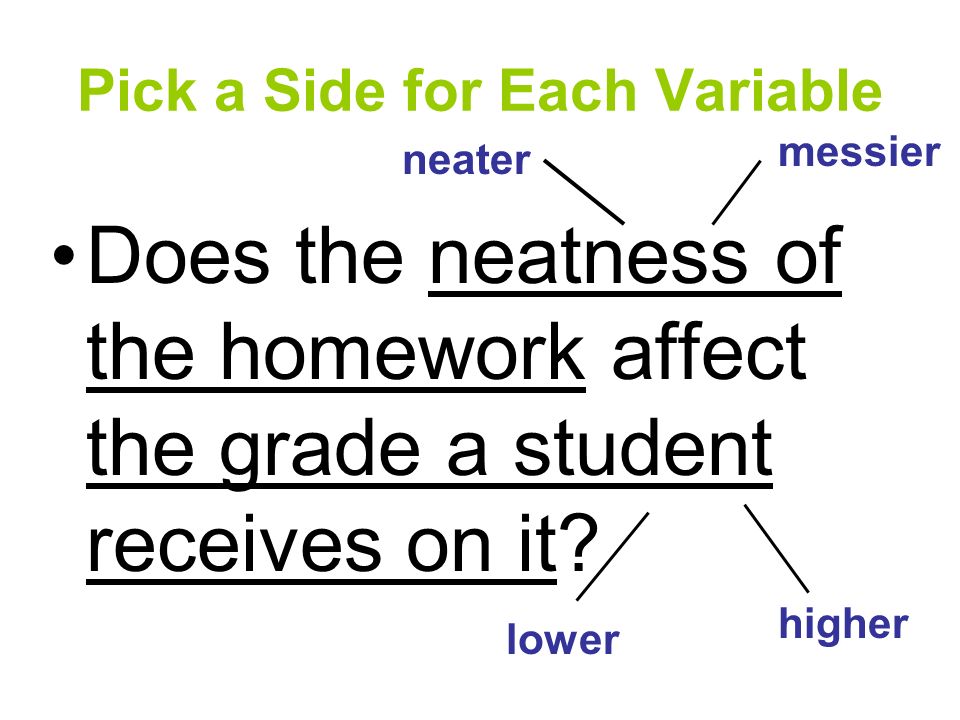 Pick a Side for Each Variable

neater

messier

• Does the neatness of the homework affect the grade a student receives on it?

lower

higher